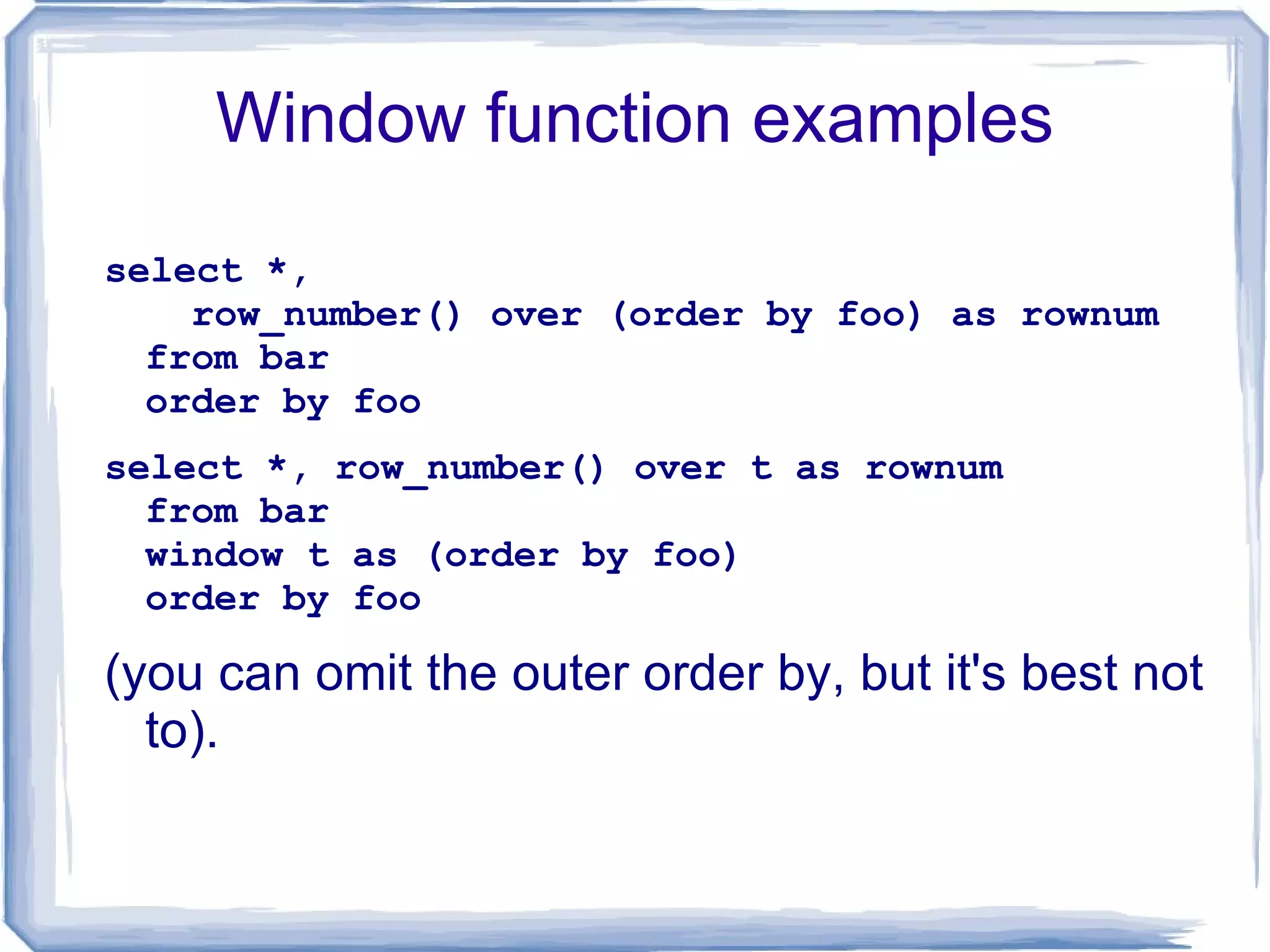 Window function examples

select *,
    row_number() over (order by foo) as rownum
  from bar
  order by foo

select *, row_number() over t as rownum
  from bar
  window t as (order by foo)
  order by foo

(you can omit the outer order by, but it's best not to).